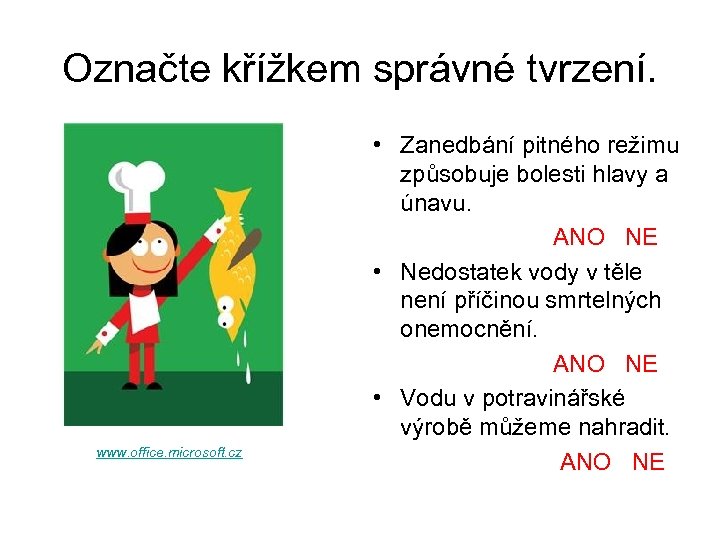 Označte křížkem správné tvrzení.

www.office.microsoft.cz

• Zanedbání pitného režimu způsobuje bolesti hlavy a únavu.

ANO NE

• Nedostatek vody v těle není příčinou smrtelných onemocnění.

ANO NE

• Vodu v potravinářské výrobě můžeme nahradit.

ANO NE